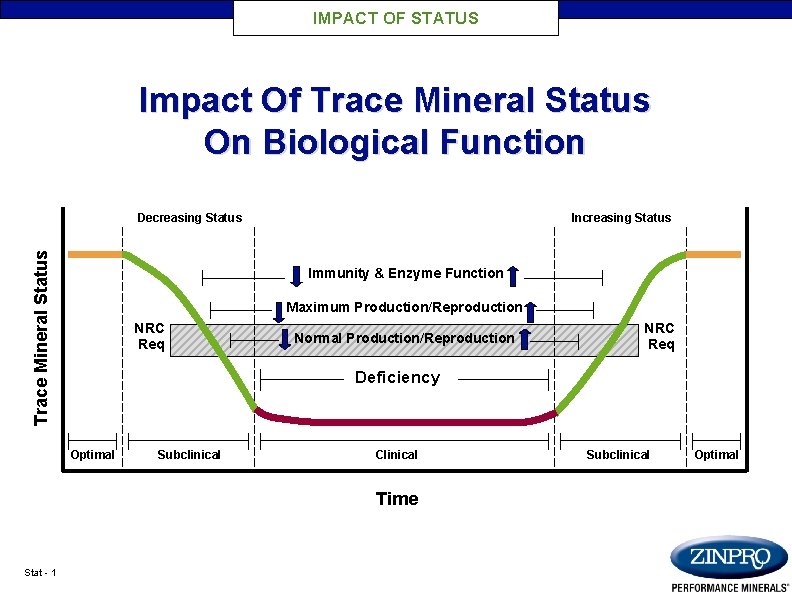 IMPACT OF STATUS

Impact Of Trace Mineral Status On Biological Function

Trace Mineral Status

Decreasing Status

Increasing Status

Immunity & Enzyme Function

Maximum Production/Reproduction

NRC Req

Normal Production/Reproduction

NRC Req

Deficiency

Optimal

Subclinical

Clinical

Subclinical

Optimal

Time

Stat - 1

ZINPRO

PERFORMANCE MINERALS®